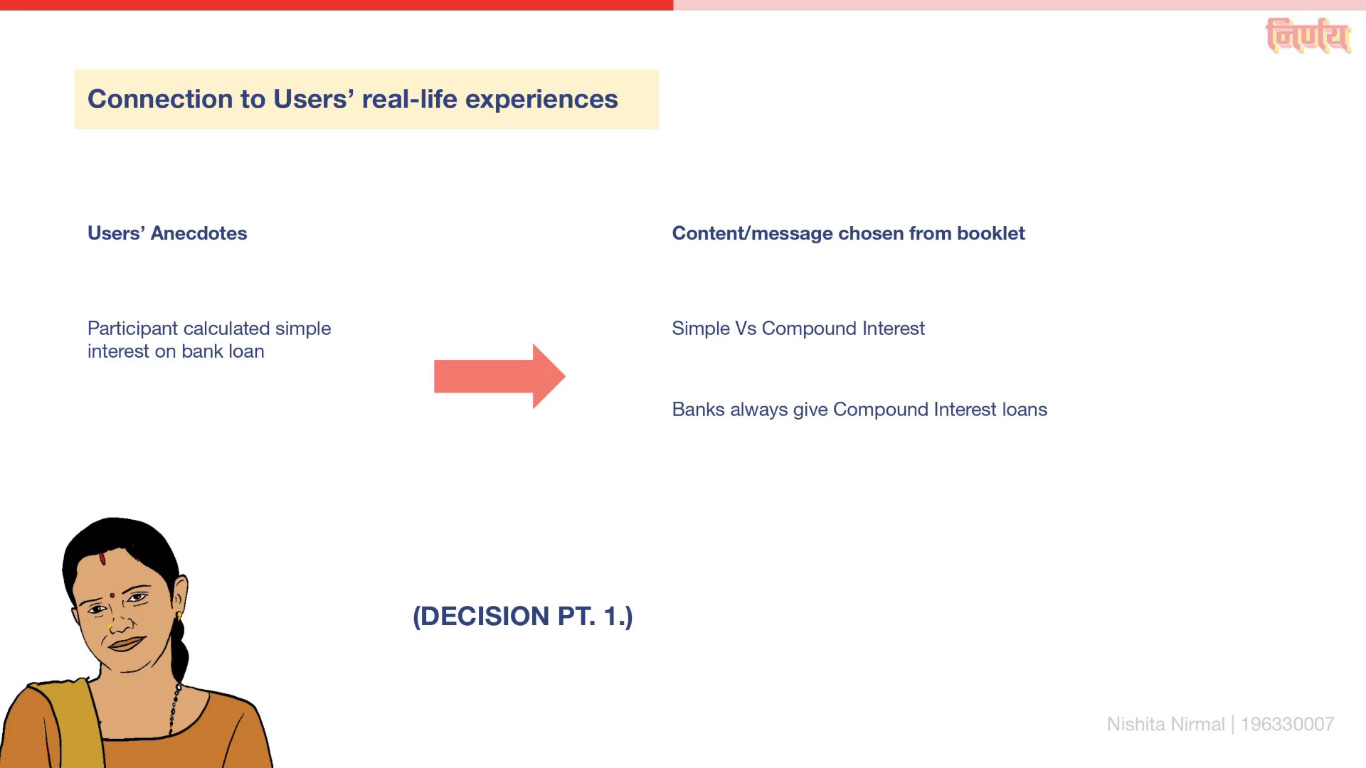 निर्णय

Connection to Users' real-life experiences

Users' Anecdotes

Participant calculated simple interest on bank loan

Content/message chosen from booklet

Simple Vs Compound Interest

Banks always give Compound Interest loans

(DECISION PT. 1.)

Nishita Nirmal | 196330007